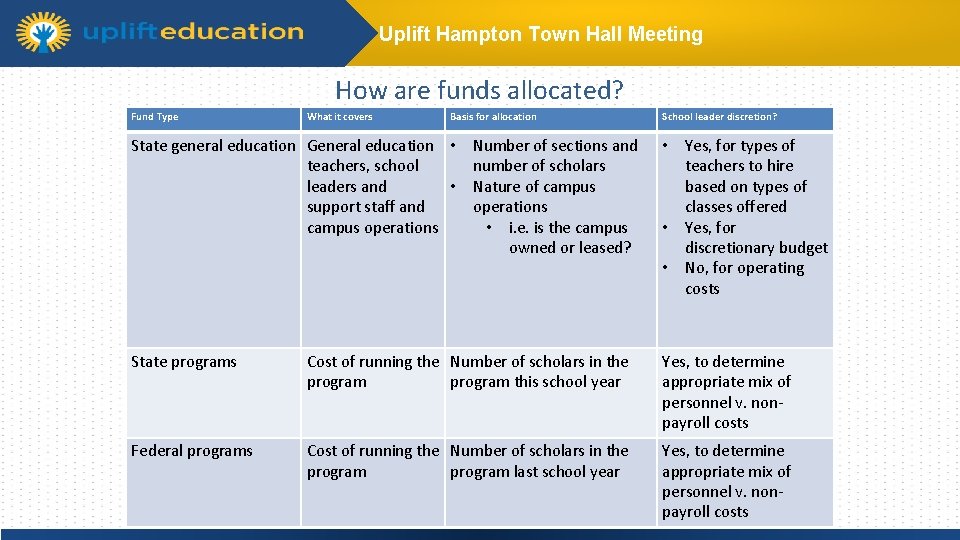 uplifteducation

Uplift Hampton Town Hall Meeting

How are funds allocated?

| Fund Type | What it covers | Basis for allocation | School leader discretion? |
|---|---|---|---|
| State general education | General education teachers, school leaders and support staff and campus operations | • Number of sections and number of scholars • Nature of campus operations • i.e. is the campus owned or leased? | • Yes, for types of teachers to hire based on types of classes offered • Yes, for discretionary budget • No, for operating costs |
| State programs | Cost of running the program | Number of scholars in the program this school year | Yes, to determine appropriate mix of personnel v. non-payroll costs |
| Federal programs | Cost of running the program | Number of scholars in the program last school year | Yes, to determine appropriate mix of personnel v. non-payroll costs |